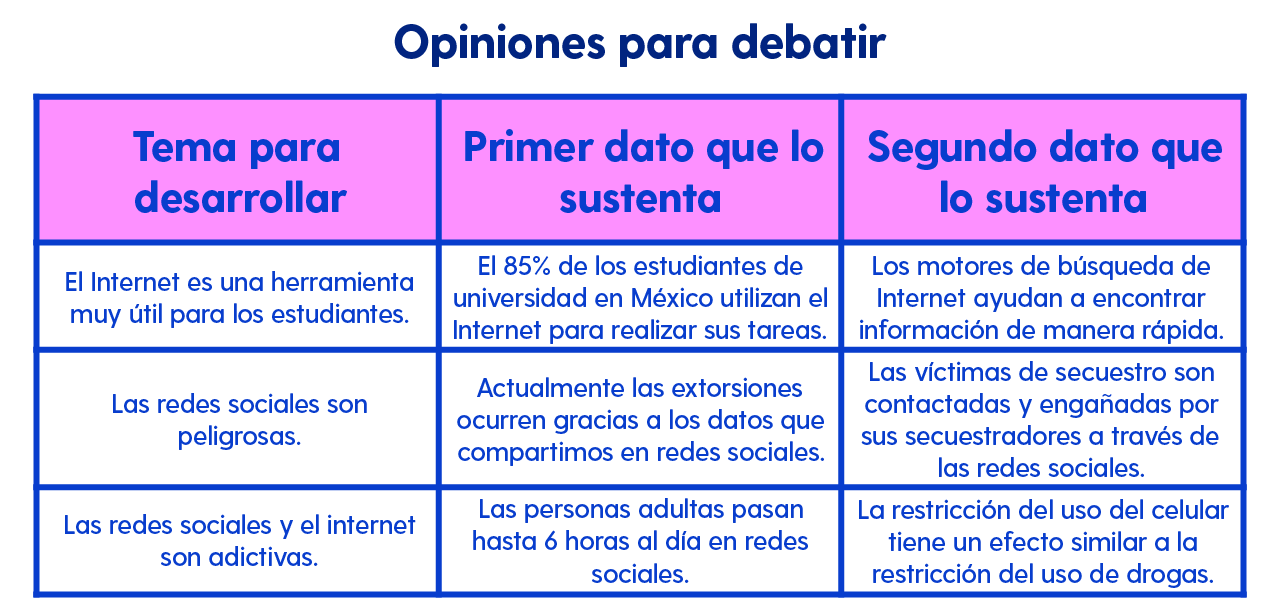 Opiniones para debatir

| Tema para desarrollar | Primer dato que lo sustenta | Segundo dato que lo sustenta |
|---|---|---|
| El Internet es una herramienta muy útil para los estudiantes. | El 85% de los estudiantes de universidad en México utilizan el Internet para realizar sus tareas. | Los motores de búsqueda de Internet ayudan a encontrar información de manera rápida. |
| Las redes sociales son peligrosas. | Actualmente las extorsiones ocurren gracias a los datos que compartimos en redes sociales. | Las víctimas de secuestro son contactadas y engañadas por sus secuestradores a través de las redes sociales. |
| Las redes sociales y el internet son adictivas. | Las personas adultas pasan hasta 6 horas al día en redes sociales. | La restricción del uso del celular tiene un efecto similar a la restricción del uso de drogas. |